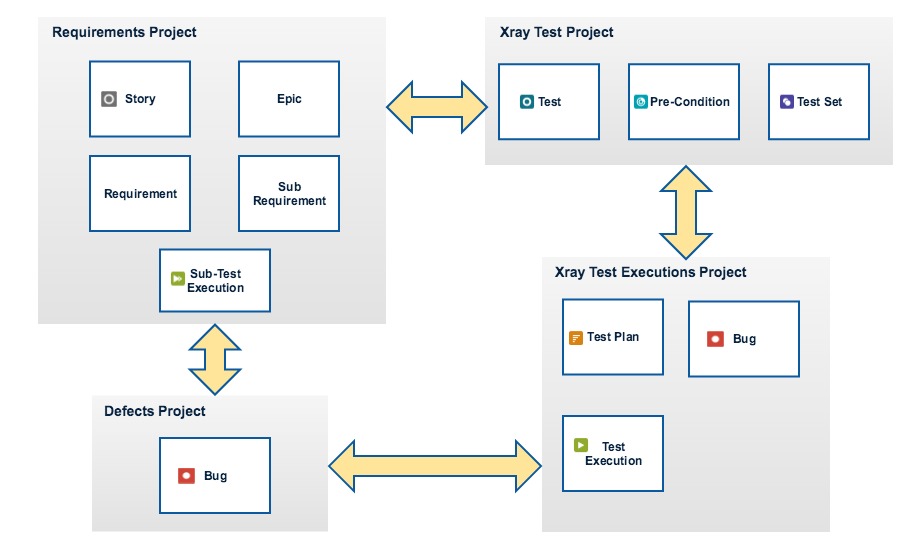 Requirements Project

Story

Epic

Requirement

Sub Requirement

Sub-Test Execution

Xray Test Project

Test

Pre-Condition

Test Set

Xray Test Executions Project

Test Plan

Bug

Test Execution

Defects Project

Bug